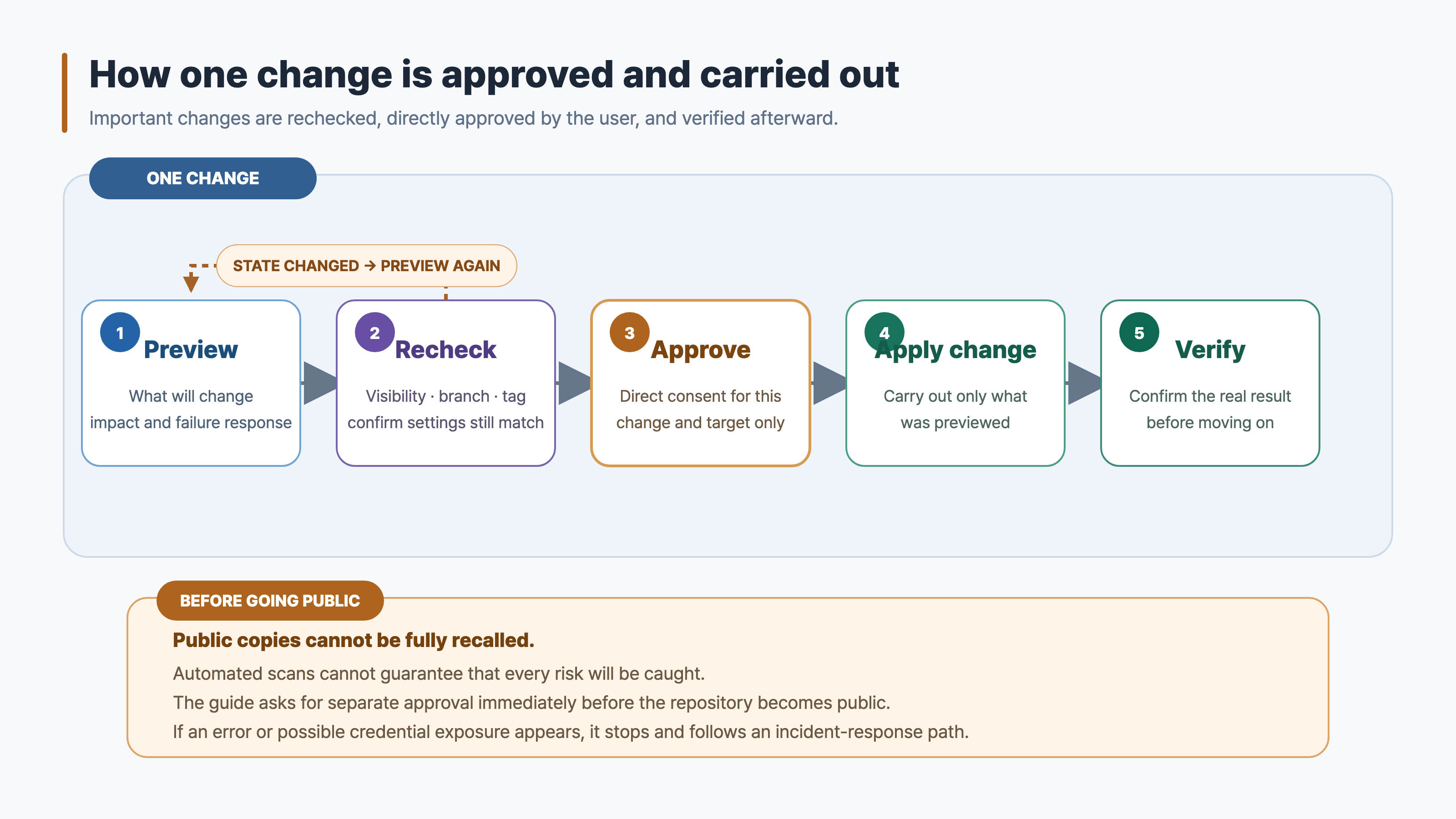 How one change is approved and carried out

Important changes are rechecked, directly approved by the user, and verified afterward.

ONE CHANGE

STATE CHANGED → PREVIEW AGAIN

1 Preview
What will change impact and failure response

2 Recheck
Visibility · branch · tag confirm settings still match

3 Approve
Direct consent for this change and target only

4 Apply change
Carry out only what was previewed

5 Verify
Confirm the real result before moving on

BEFORE GOING PUBLIC

Public copies cannot be fully recalled.

Automated scans cannot guarantee that every risk will be caught.
The guide asks for separate approval immediately before the repository becomes public.
If an error or possible credential exposure appears, it stops and follows an incident-response path.